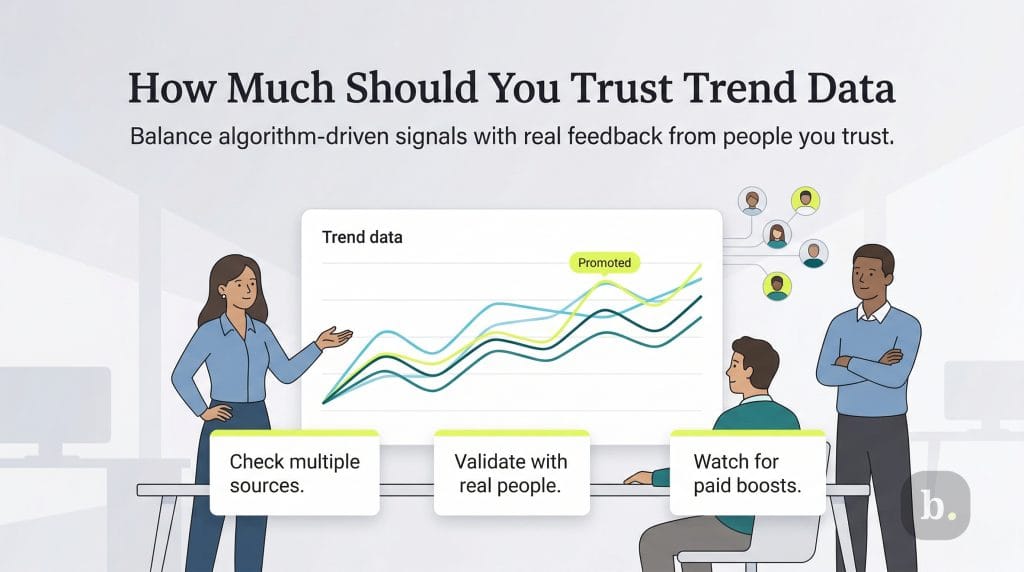 How Much Should You Trust Trend Data

Balance algorithm-driven signals with real feedback from people you trust.

Trend data

Promoted

Check multiple sources.

Validate with real people.

Watch for paid boosts.

b.